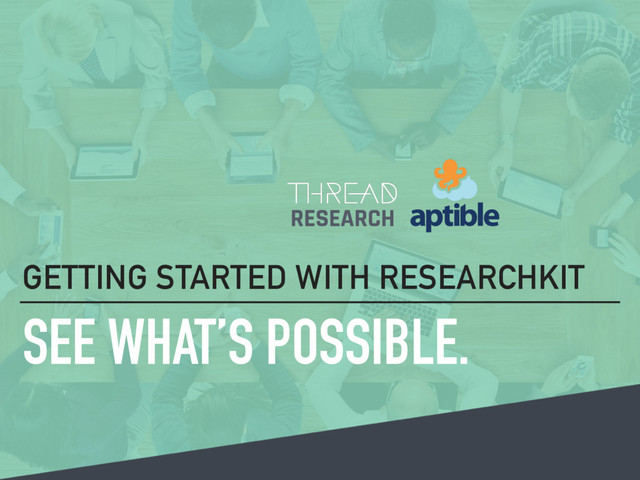 THREAD
RESEARCH

aptible

GETTING STARTED WITH RESEARCHKIT

SEE WHAT'S POSSIBLE.